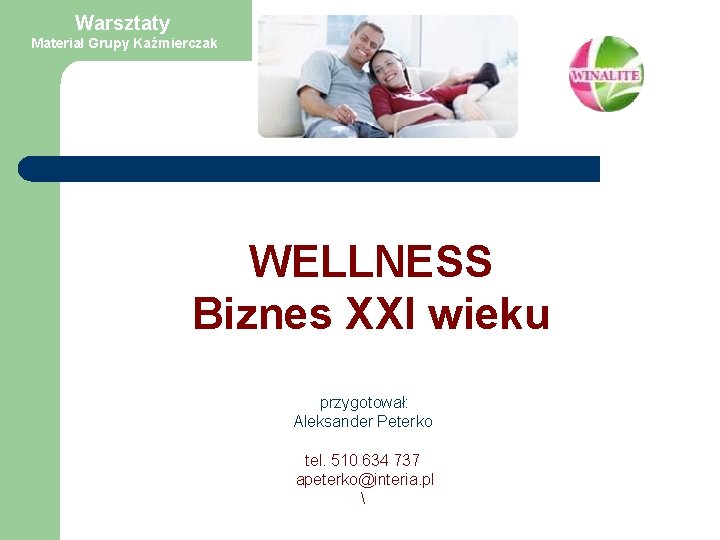 Warsztaty
Materiał Grupy Kaźmierczak

WINALITE

WELLNESS
Biznes XXI wieku

przygotował:
Aleksander Peterko

tel. 510 634 737
apeterko@interia.pl
\